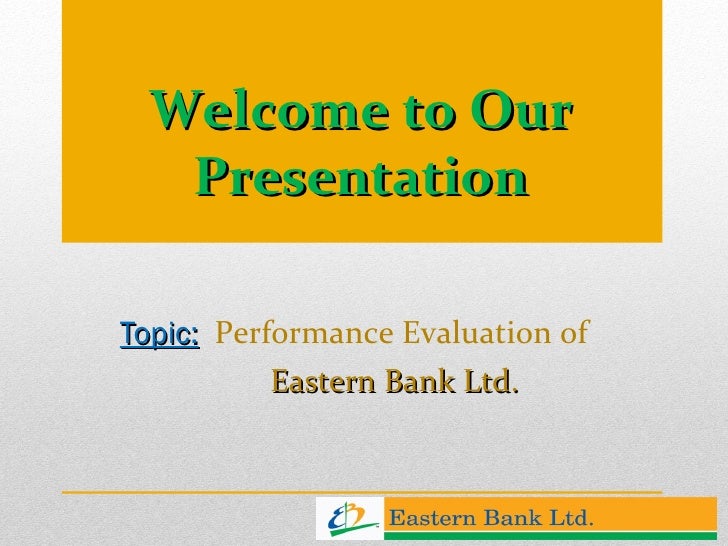 Welcome to Our Presentation

Topic: Performance Evaluation of Eastern Bank Ltd.

EB Eastern Bank Ltd.